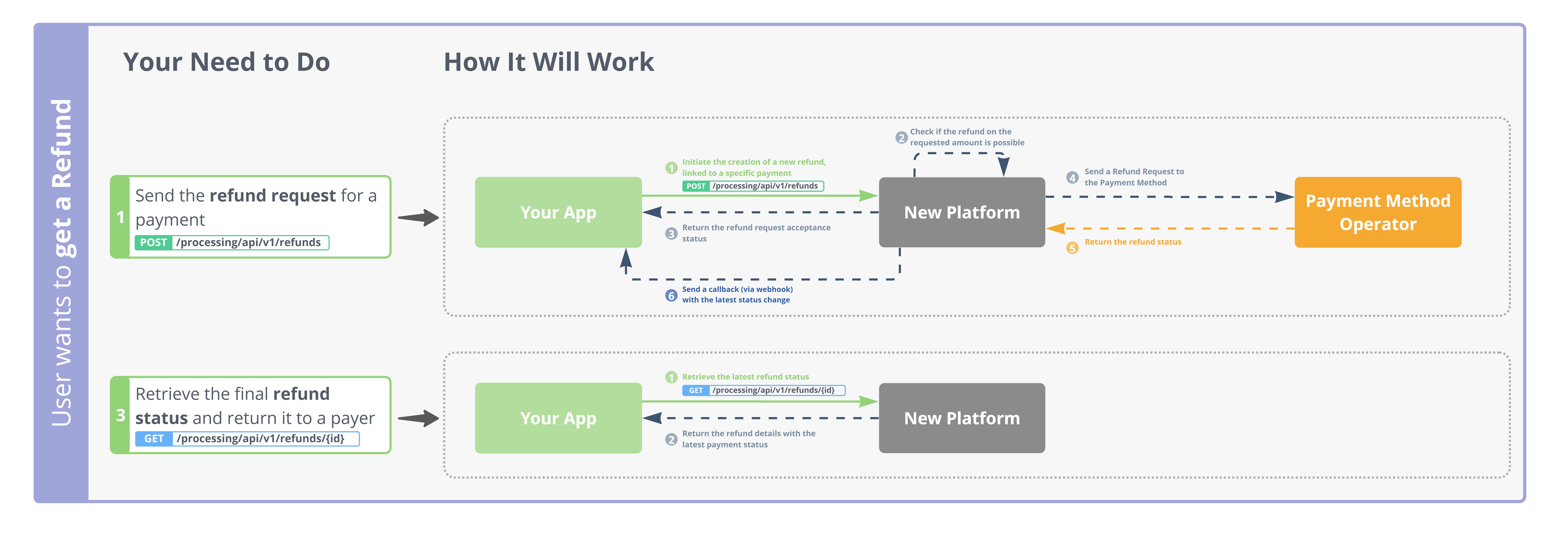 User wants to get a Refund

Your Need to Do

How It Will Work

1 Send the refund request for a payment
POST /processing/api/v1/refunds

Your App

1 Initiate the creation of a new refund, linked to a specific payment
POST /processing/api/v1/refunds

2 Check if the refund on the requested amount is possible

New Platform

3 Return the refund request acceptance status

4 Send a Refund Request to the Payment Method

Payment Method Operator

5 Return the refund status

6 Send a callback (via webhook) with the latest status change

3 Retrieve the final refund status and return it to a payer
GET /processing/api/v1/refunds/{id}

Your App

1 Retrieve the latest refund status
GET /processing/api/v1/refunds/{id}

New Platform

2 Return the refund details with the latest payment status